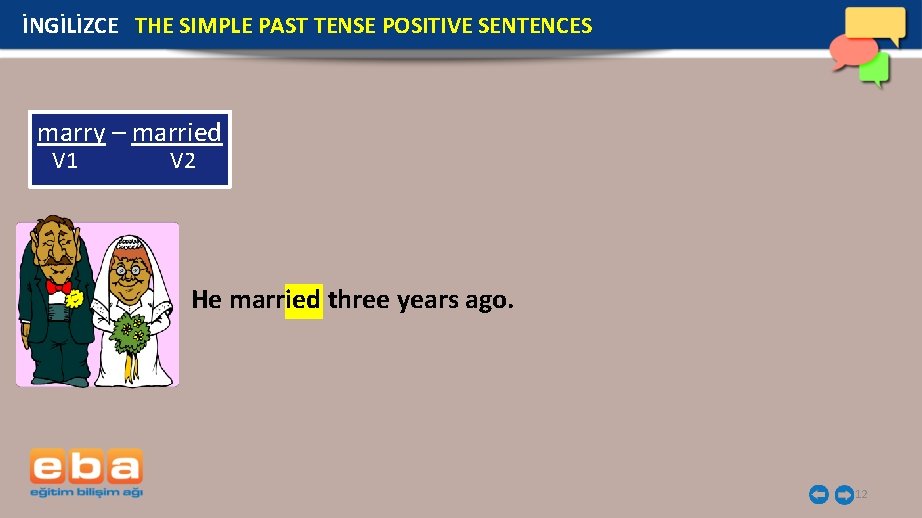 İNGİLİZCE THE SIMPLE PAST TENSE POSITIVE SENTENCES

marry – married
V1 V2

He married three years ago.

eba
eğitim bilişim ağı

12